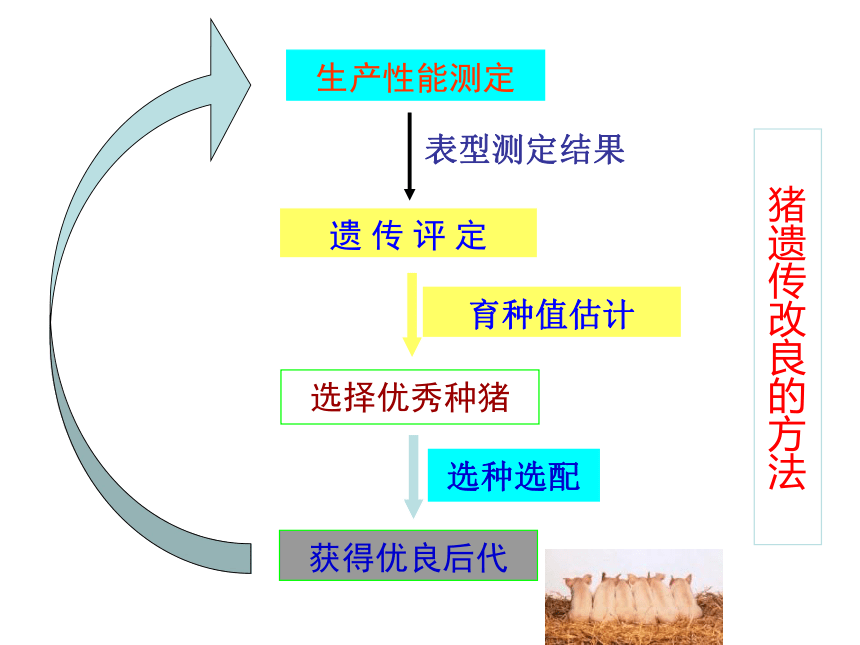 生产性能测定

表型测定结果

遗 传 评 定

育种值估计

选择优秀种猪

选种选配

获得优良后代

猪遗传改良的方法